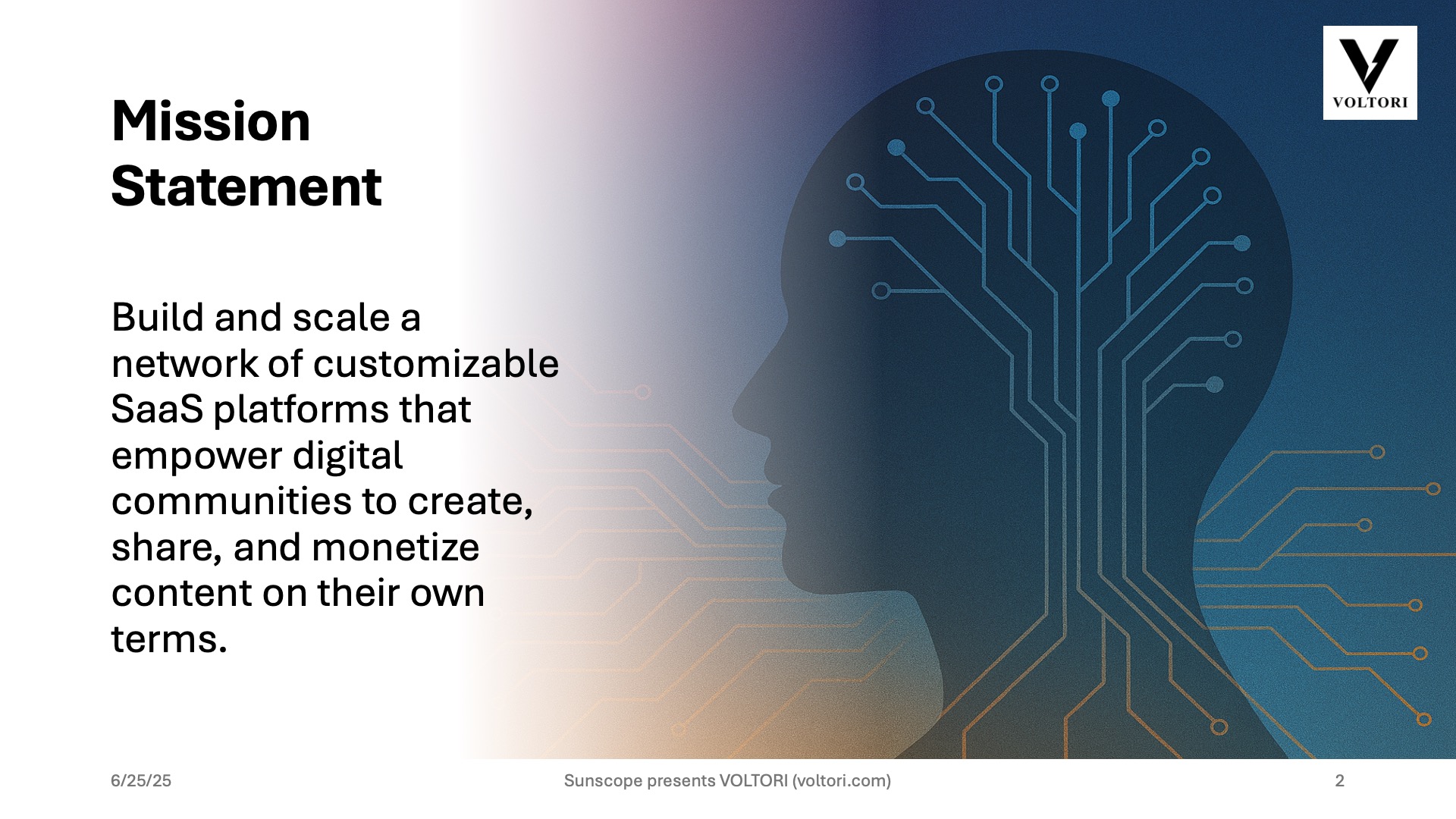 VOLTORI

Mission Statement

Build and scale a network of customizable SaaS platforms that empower digital communities to create, share, and monetize content on their own terms.

6/25/25

Sunscope presents VOLTORI (voltori.com)

2